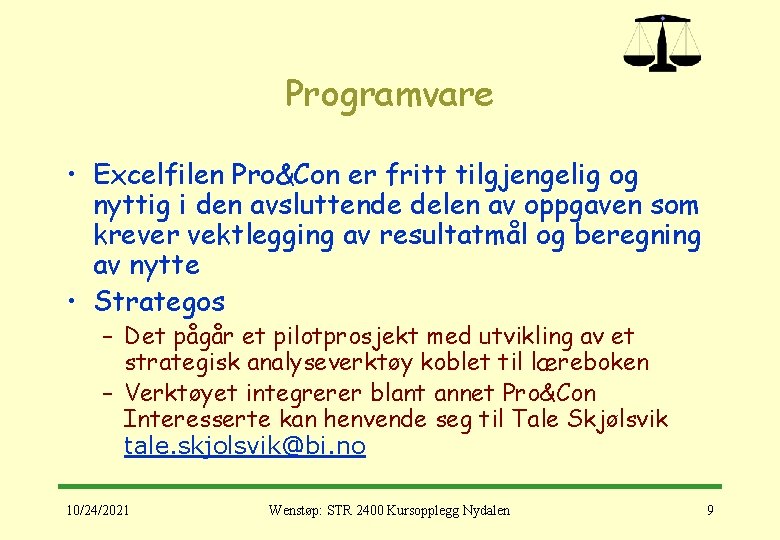 Programvare

• Excelfilen Pro&Con er fritt tilgjengelig og nyttig i den avsluttende delen av oppgaven som krever vektlegging av resultatmål og beregning av nytte

• Strategos

– Det pågår et pilotprosjekt med utvikling av et strategisk analyseverktøy koblet til læreboken

– Verktøyet integrerer blant annet Pro&Con Interesserte kan henvende seg til Tale Skjølsvik tale.skjolsvik@bi.no

10/24/2021 Wenstøp: STR 2400 Kursopplegg Nydalen 9